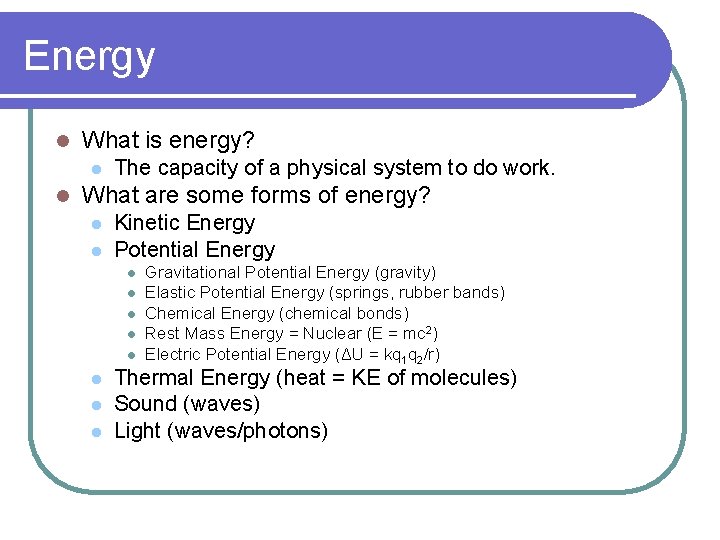 Energy

- What is energy?
  - The capacity of a physical system to do work.
- What are some forms of energy?
  - Kinetic Energy
  - Potential Energy
    - Gravitational Potential Energy (gravity)
    - Elastic Potential Energy (springs, rubber bands)
    - Chemical Energy (chemical bonds)
    - Rest Mass Energy = Nuclear ($E = mc^2$)
    - Electric Potential Energy ($\Delta U = kq_1q_2/r$)
  - Thermal Energy (heat = KE of molecules)
  - Sound (waves)
  - Light (waves/photons)